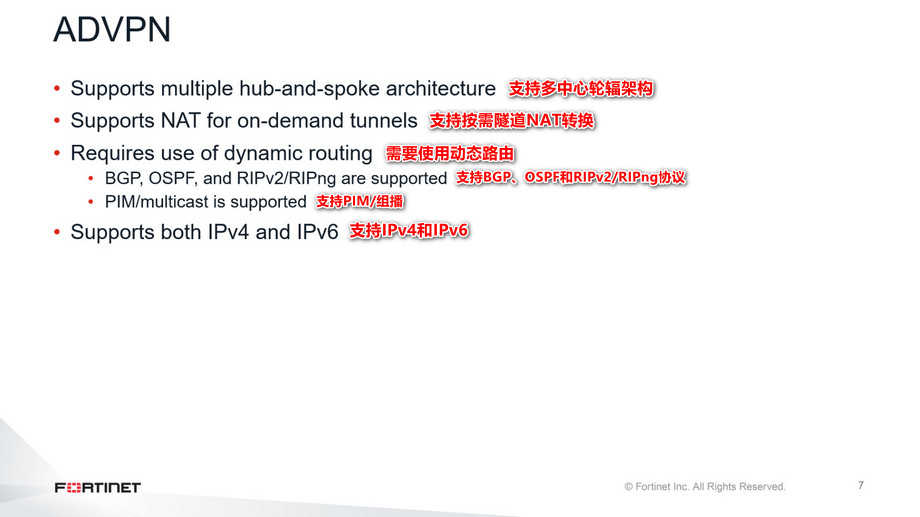 ADVPN

• Supports multiple hub-and-spoke architecture 支持多中心轮辐架构
• Supports NAT for on-demand tunnels 支持按需隧道NAT转换
• Requires use of dynamic routing 需要使用动态路由
  • BGP, OSPF, and RIPv2/RIPng are supported 支持BGP、OSPF和RIPv2/RIPng协议
  • PIM/multicast is supported 支持PIM/组播
• Supports both IPv4 and IPv6 支持IPv4和IPv6

FORTINET

© Fortinet Inc. All Rights Reserved.

7